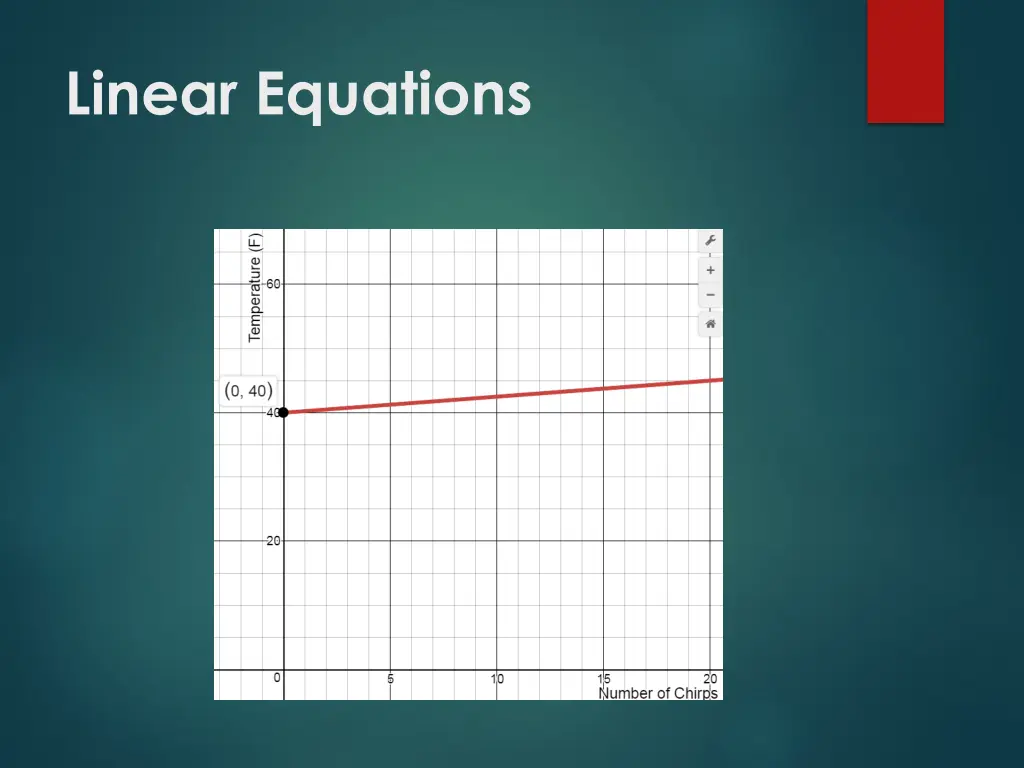 Linear Equations

Temperature (F)

60

(0, 40)

40

20

0

5

10

15

20

Number of Chirps

+

−